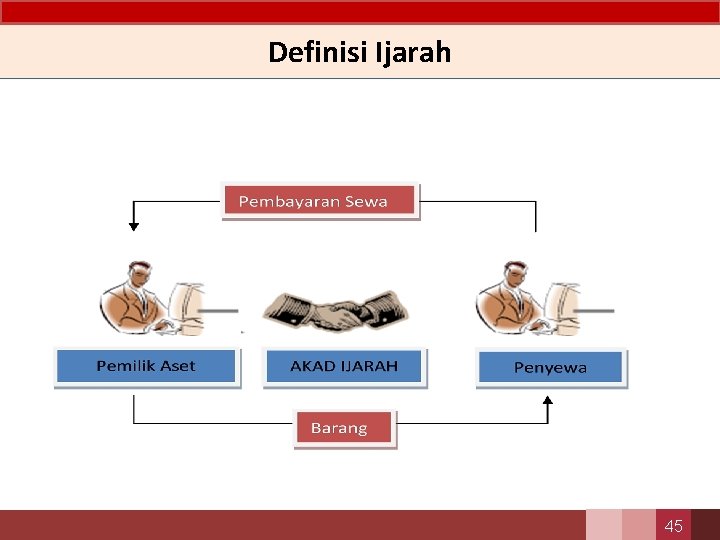 Definisi Ijarah

Pembayaran Sewa

Pemilik Aset

AKAD IJARAH

Penyewa

Barang

45